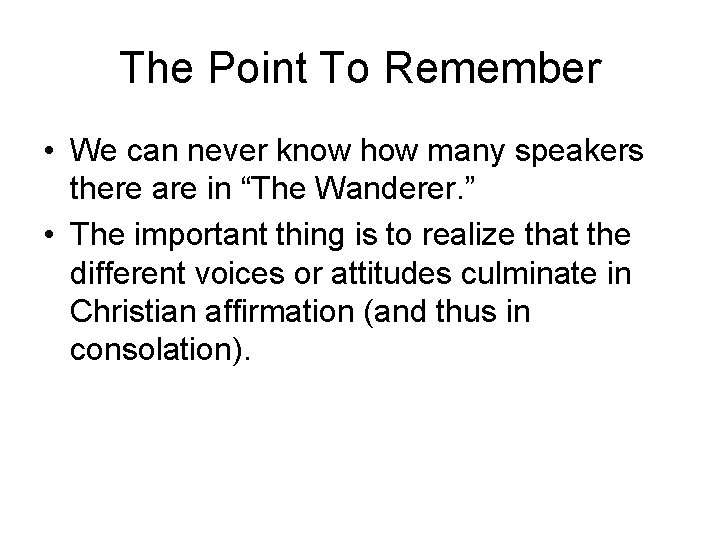 The Point To Remember

• We can never know how many speakers there are in “The Wanderer.”
• The important thing is to realize that the different voices or attitudes culminate in Christian affirmation (and thus in consolation).